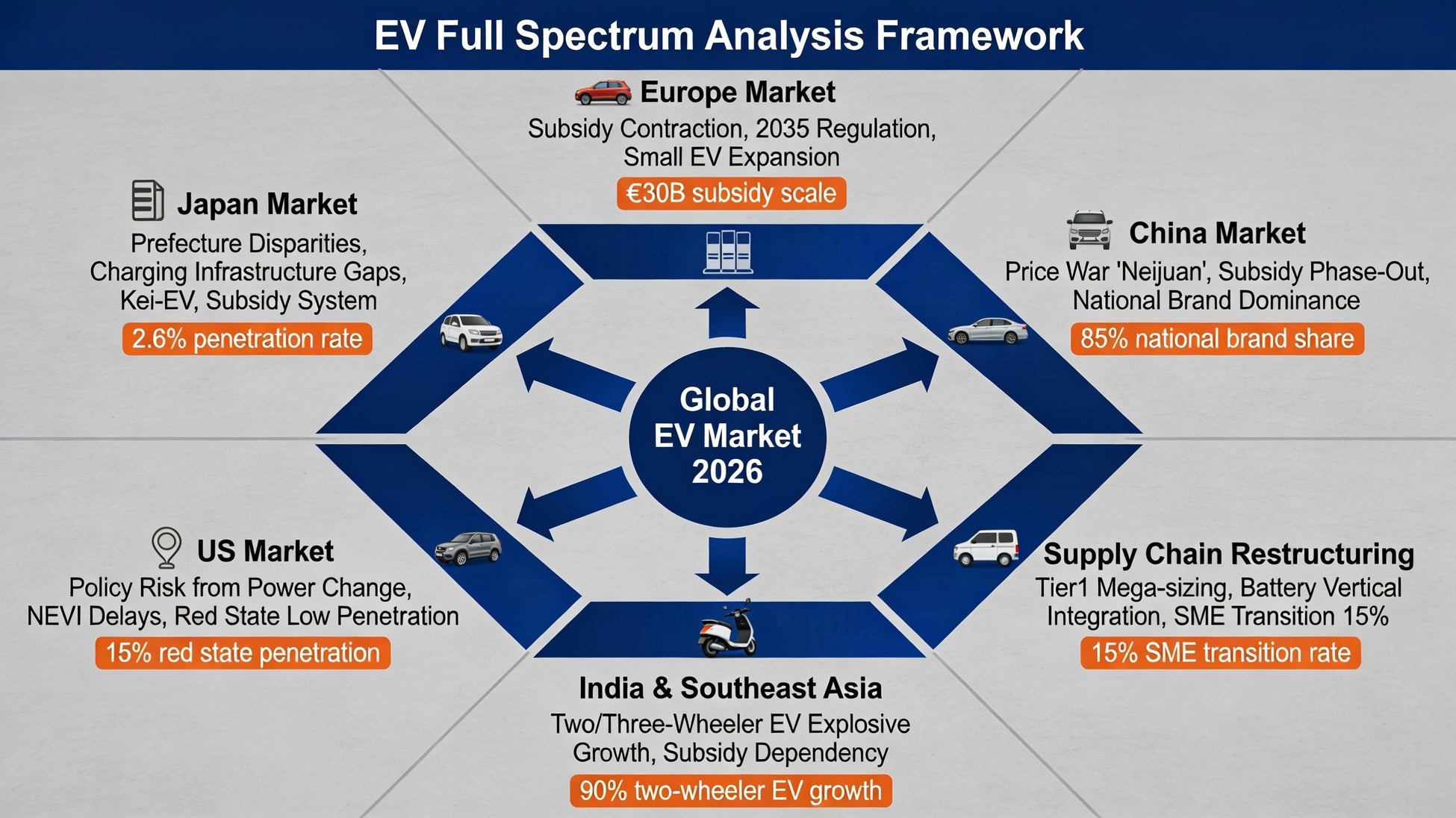 EV Full Spectrum Analysis Framework

Europe Market
Subsidy Contraction, 2035 Regulation, Small EV Expansion
€30B subsidy scale

Japan Market
Prefecture Disparities, Charging Infrastructure Gaps, Kei-EV, Subsidy System
2.6% penetration rate

China Market
Price War 'Neijuan', Subsidy Phase-Out, National Brand Dominance
85% national brand share

Global EV Market 2026

US Market
Policy Risk from Power Change, NEVI Delays, Red State Low Penetration
15% red state penetration

Supply Chain Restructuring
Tier1 Mega-sizing, Battery Vertical Integration, SME Transition 15%
15% SME transition rate

India & Southeast Asia
Two/Three-Wheeler EV Explosive Growth, Subsidy Dependency
90% two-wheeler EV growth